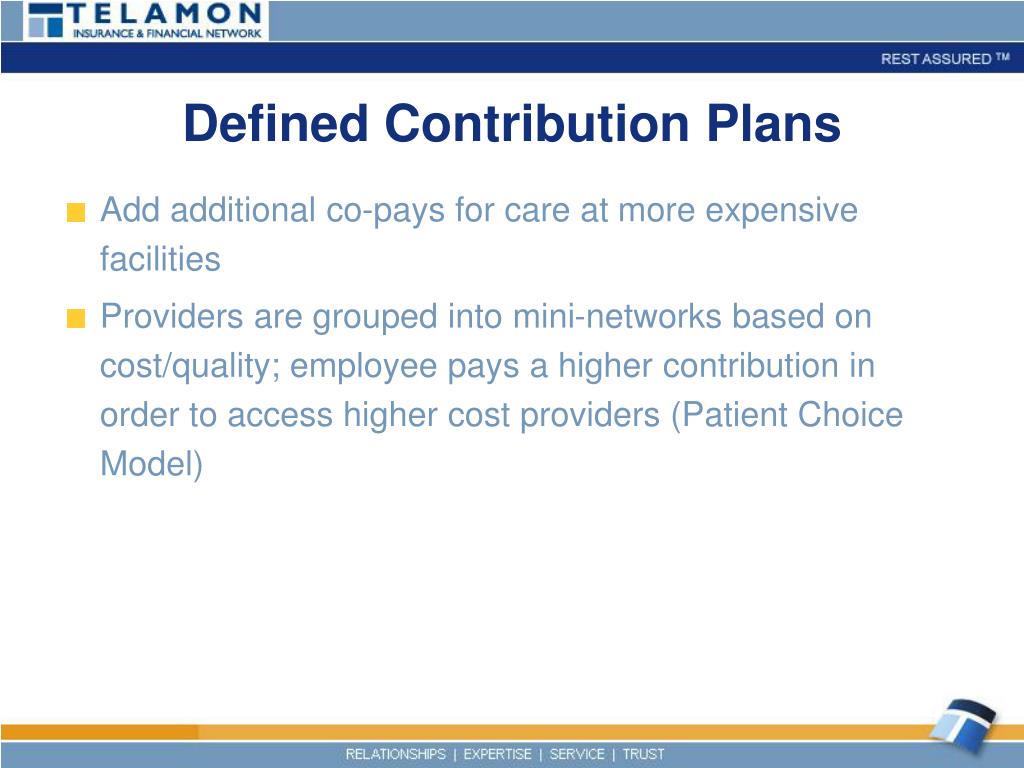 TELAMON
INSURANCE & FINANCIAL NETWORK

REST ASSURED ™

Defined Contribution Plans

Add additional co-pays for care at more expensive facilities

Providers are grouped into mini-networks based on cost/quality; employee pays a higher contribution in order to access higher cost providers (Patient Choice Model)

RELATIONSHIPS | EXPERTISE | SERVICE | TRUST